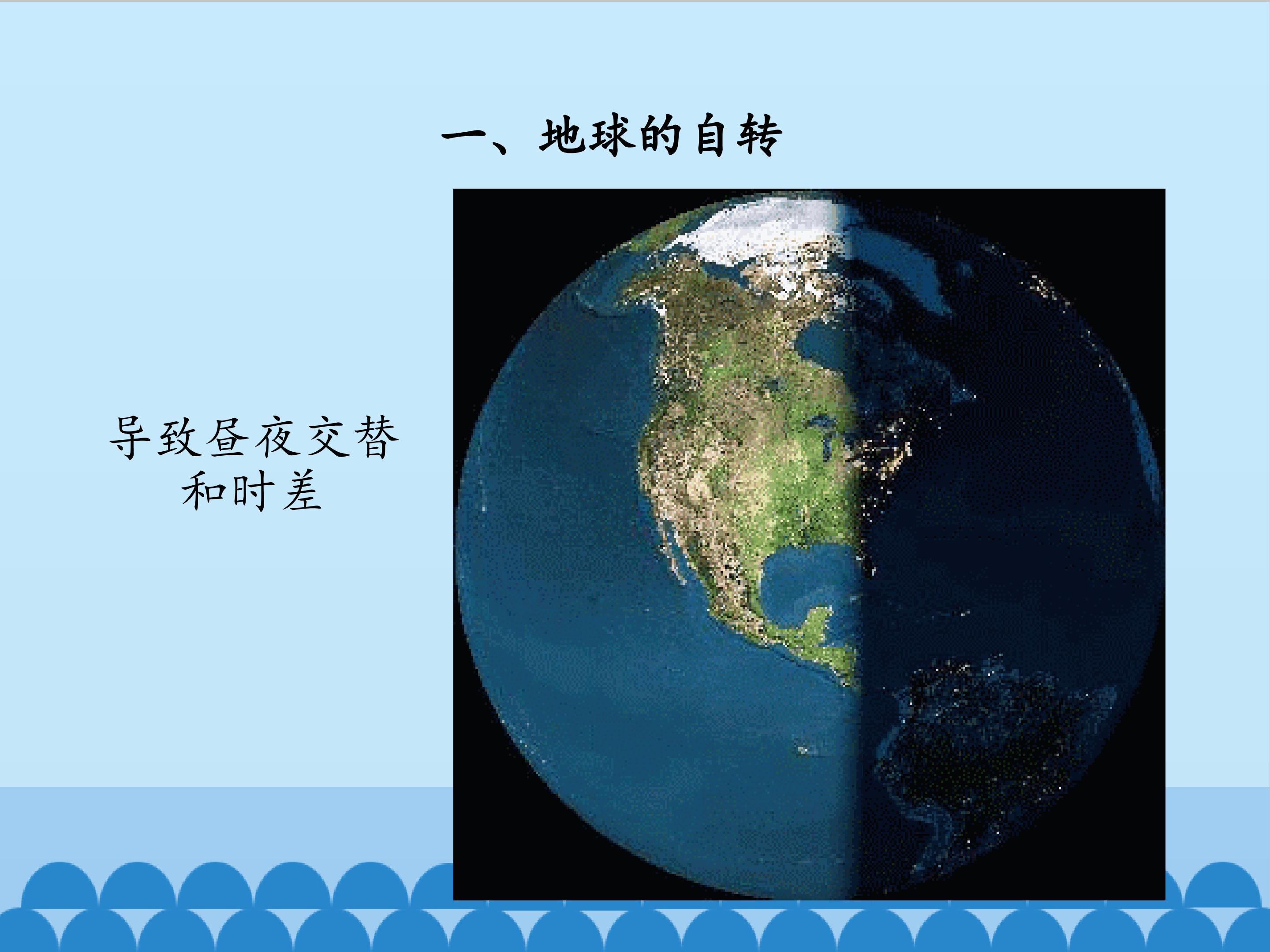 一、地球的自转

导致昼夜交替
和时差